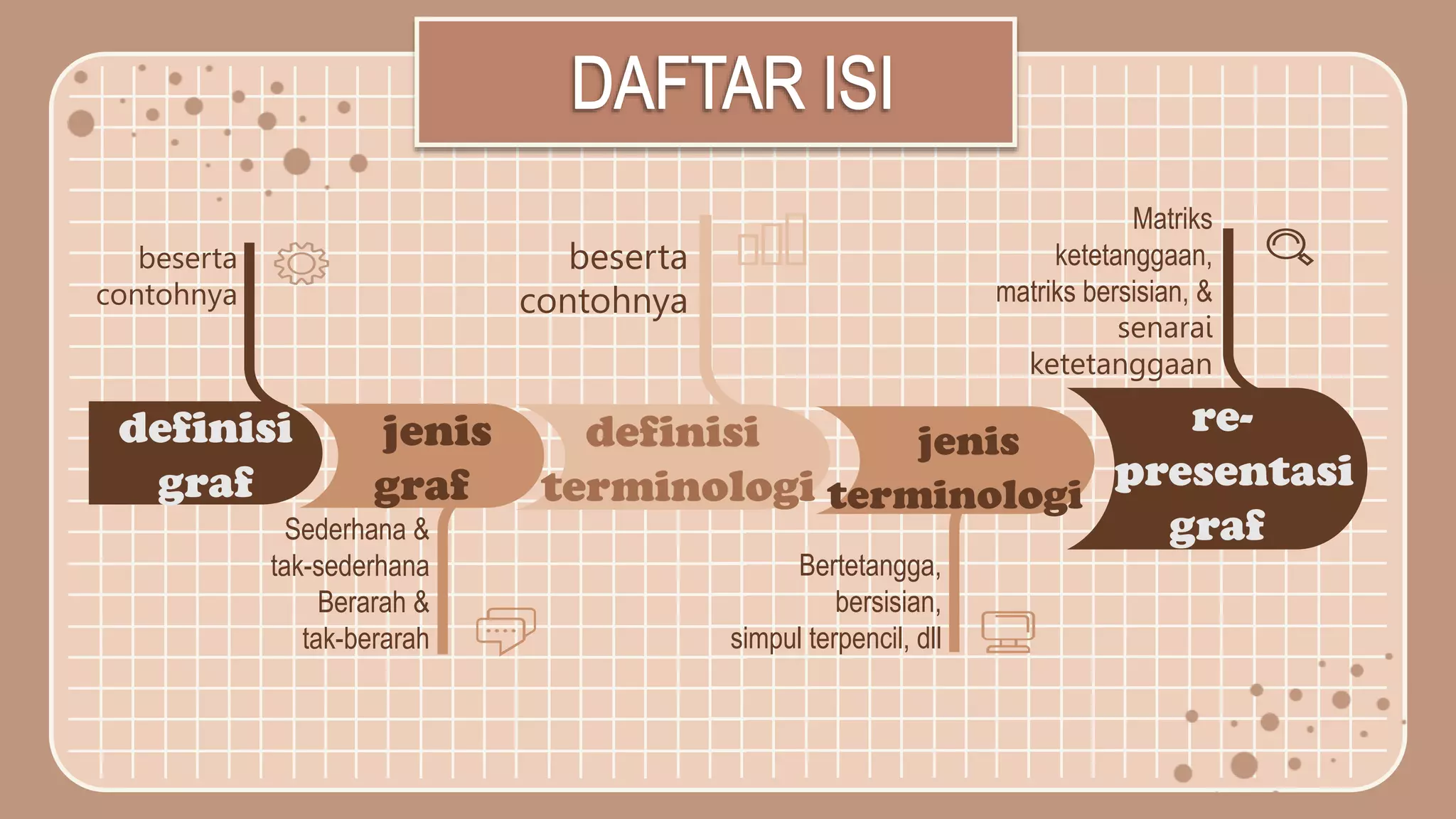 DAFTAR ISI

beserta contohnya

definisi graf

jenis graf

Sederhana & tak-sederhana
Berarah & tak-berarah

beserta contohnya

definisi terminologi

jenis terminologi

Bertetangga, bersisian, simpul terpencil, dll

Matriks ketetanggaan, matriks bersisian, & senarai ketetanggaan

re-presentasi graf